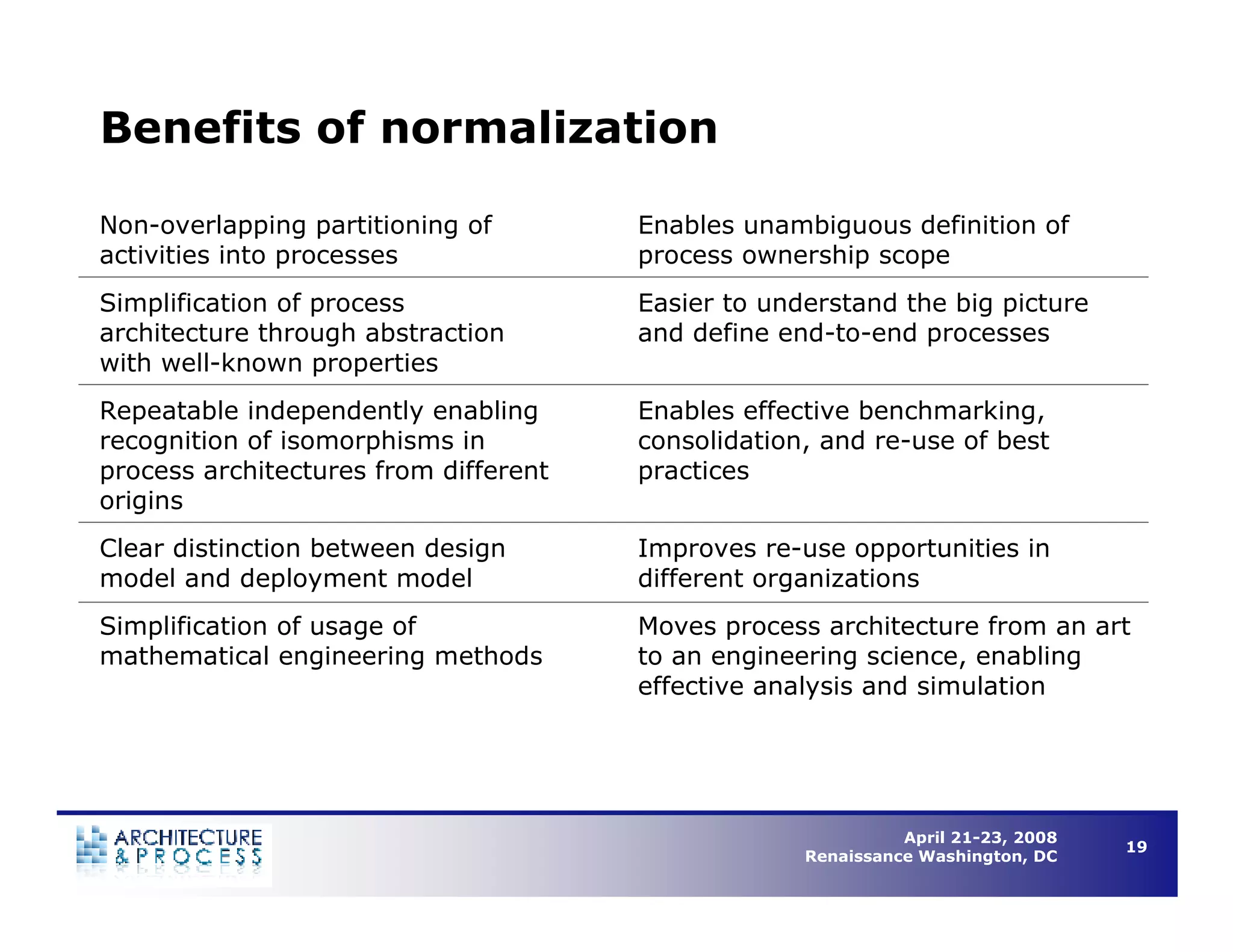 Benefits of normalization

| | |
|---|---|
| Non-overlapping partitioning of activities into processes | Enables unambiguous definition of process ownership scope |
| Simplification of process architecture through abstraction with well-known properties | Easier to understand the big picture and define end-to-end processes |
| Repeatable independently enabling recognition of isomorphisms in process architectures from different origins | Enables effective benchmarking, consolidation, and re-use of best practices |
| Clear distinction between design model and deployment model | Improves re-use opportunities in different organizations |
| Simplification of usage of mathematical engineering methods | Moves process architecture from an art to an engineering science, enabling effective analysis and simulation |

ARCHITECTURE & PROCESS

April 21-23, 2008
Renaissance Washington, DC

19